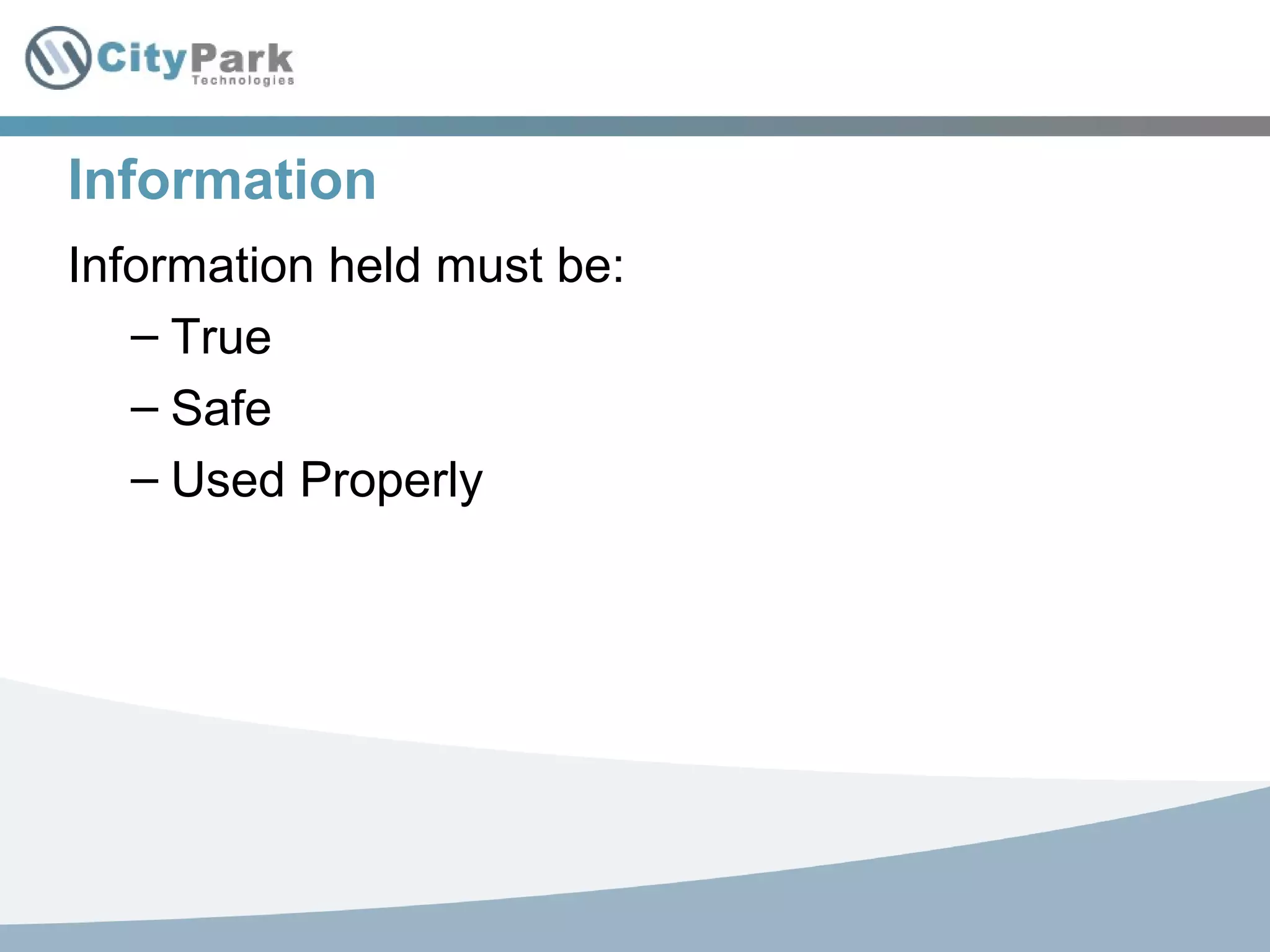 CityPark
Technologies

Information

Information held must be:

– True
– Safe
– Used Properly